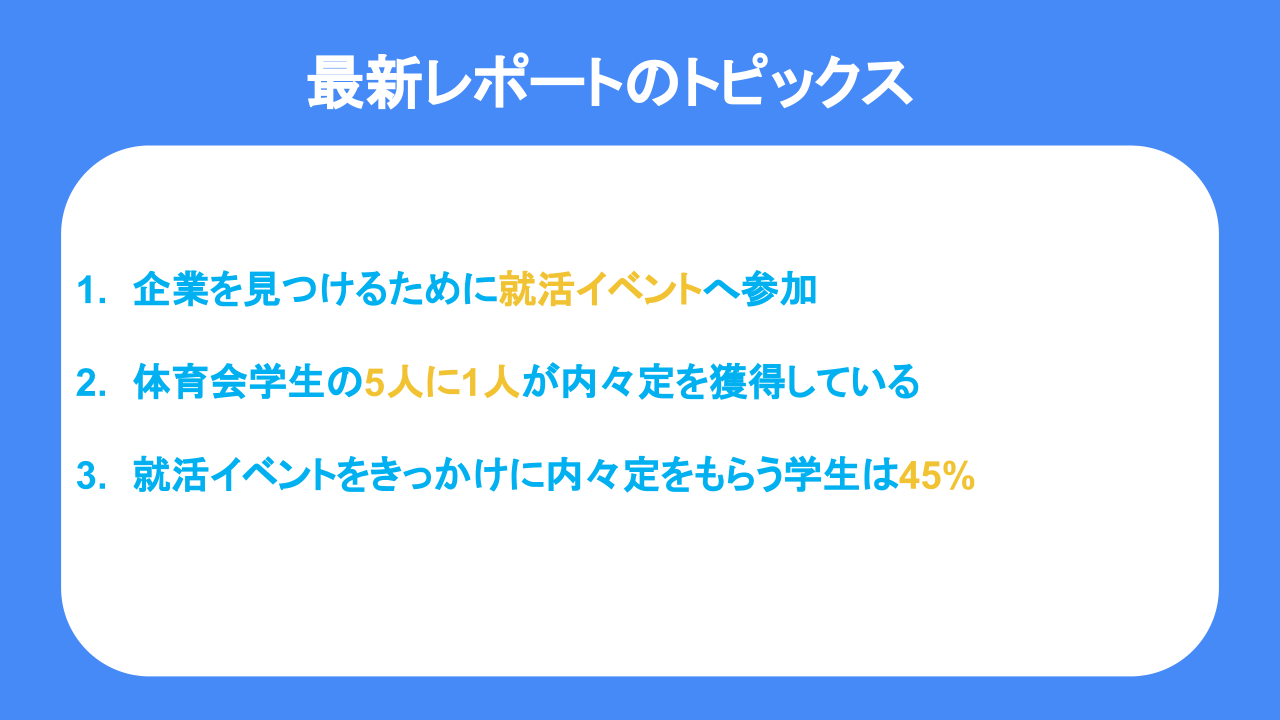 最新レポートのトピックス

1. 企業を見つけるために就活イベントへ参加

2. 体育会学生の5人に1人が内々定を獲得している

3. 就活イベントをきっかけに内々定をもらう学生は45%